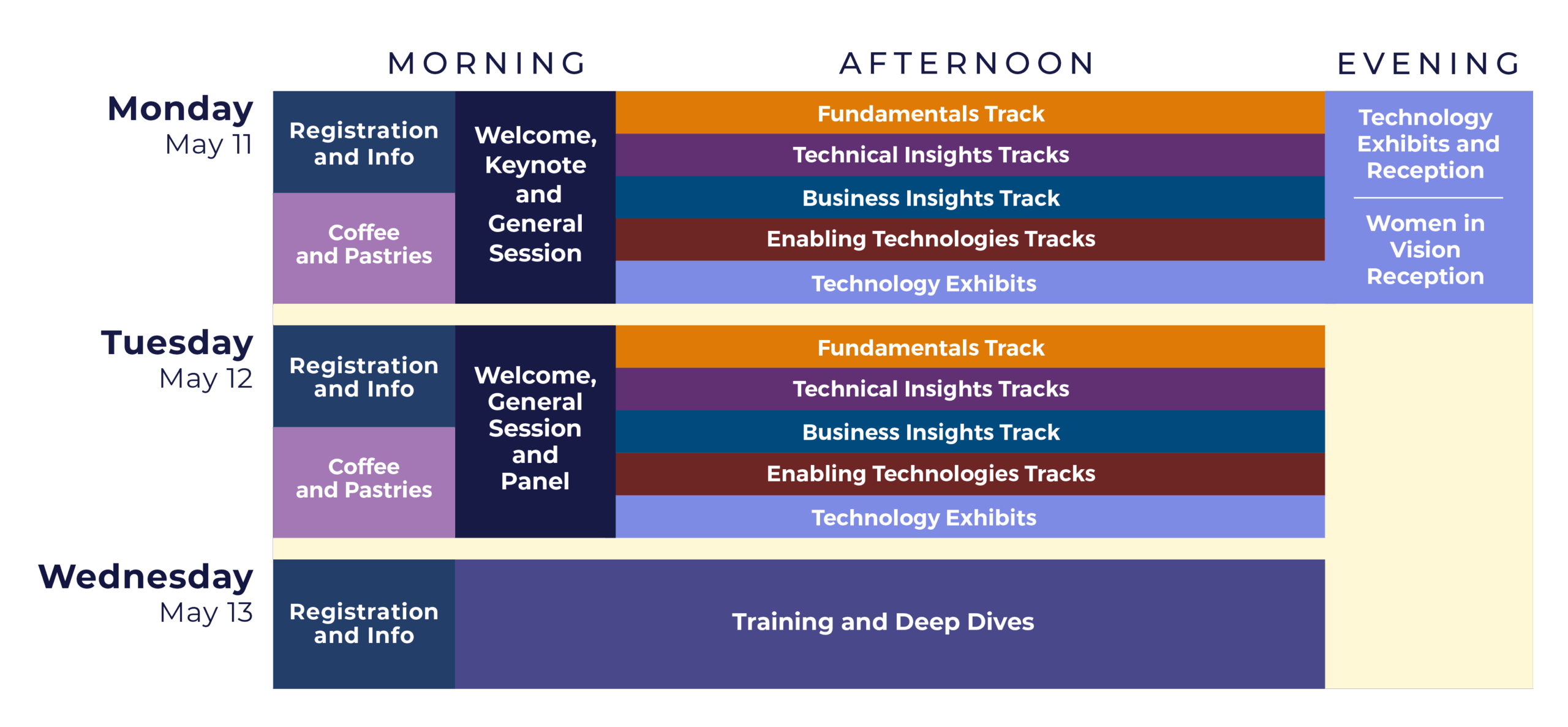 MORNING AFTERNOON EVENING

Monday
May 11

Registration and Info

Coffee and Pastries

Welcome, Keynote and General Session

Fundamentals Track
Technical Insights Tracks
Business Insights Track
Enabling Technologies Tracks
Technology Exhibits

Technology Exhibits and Reception

Women in Vision Reception

Tuesday
May 12

Registration and Info

Coffee and Pastries

Welcome, General Session and Panel

Fundamentals Track
Technical Insights Tracks
Business Insights Track
Enabling Technologies Tracks
Technology Exhibits

Wednesday
May 13

Registration and Info

Training and Deep Dives